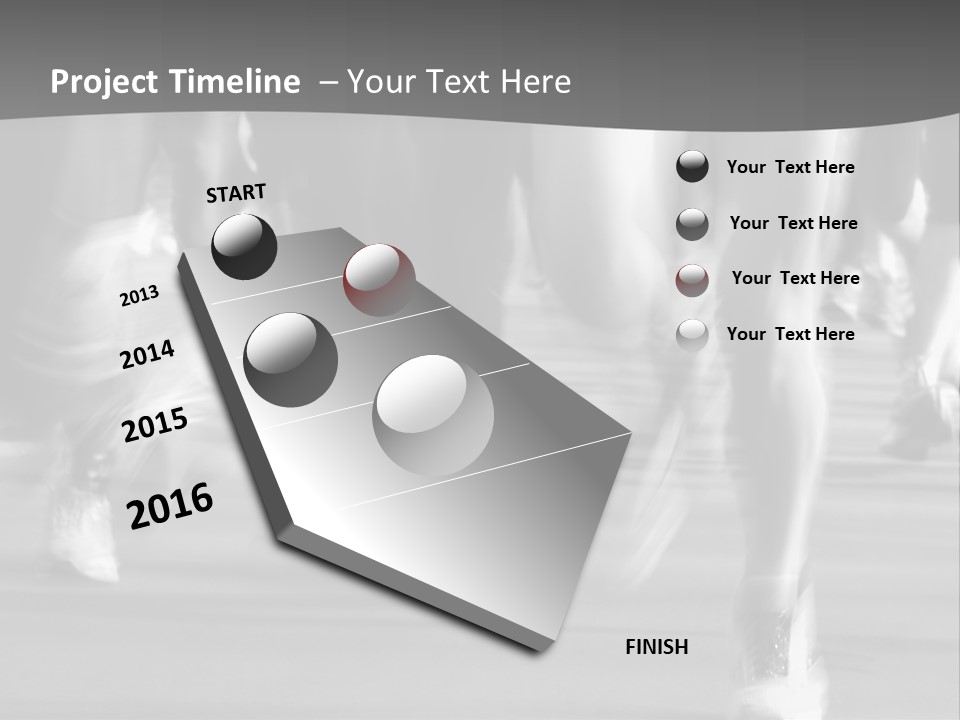 Project Timeline – Your Text Here

START

2013

2014

2015

2016

FINISH

Your Text Here

Your Text Here

Your Text Here

Your Text Here